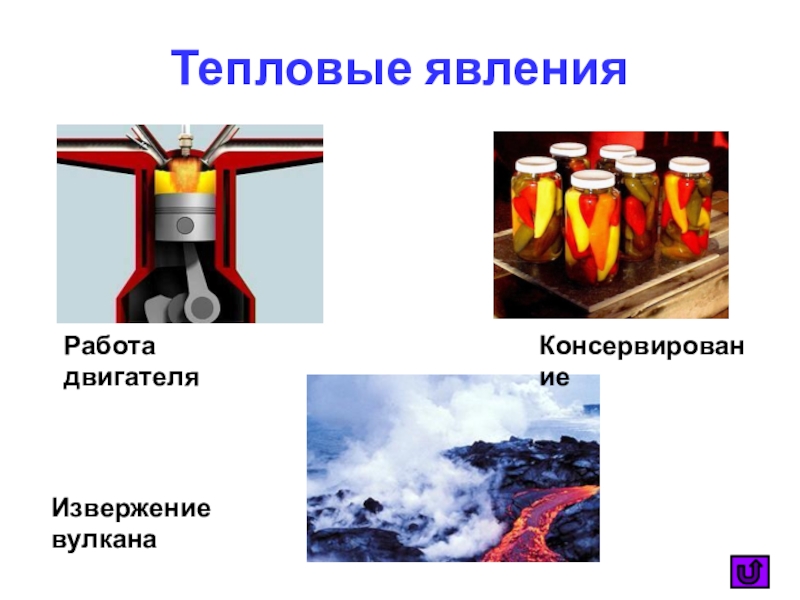 Тепловые явления

Работа двигателя

Консервирование

Извержение вулкана